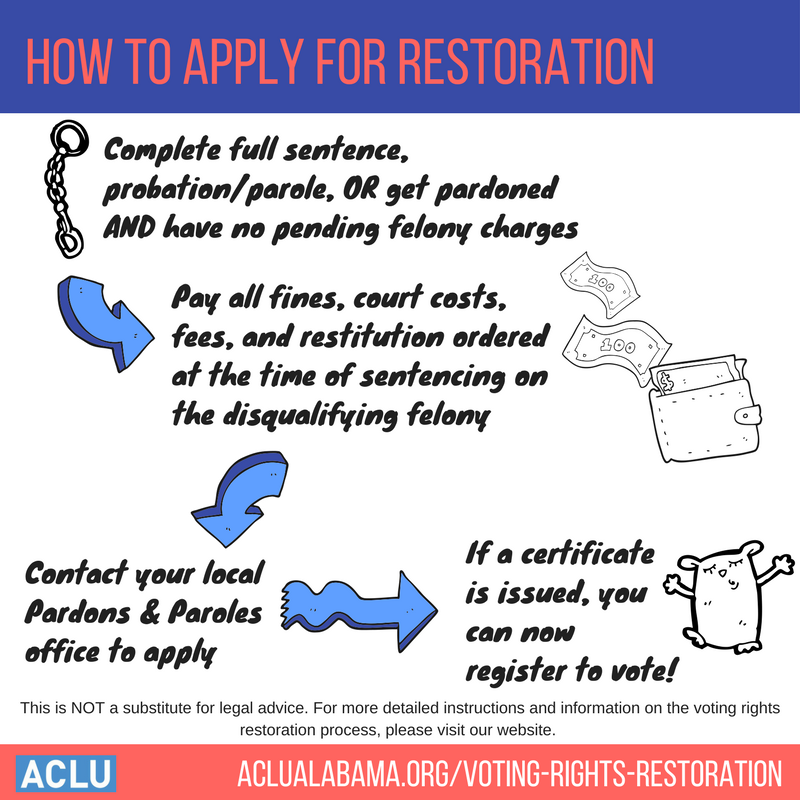 HOW TO APPLY FOR RESTORATION

Complete full sentence, probation/parole, OR get pardoned AND have no pending felony charges

Pay all fines, court costs, fees, and restitution ordered at the time of sentencing on the disqualifying felony

100

100

$

Contact your local Pardons & Paroles office to apply

If a certificate is issued, you can now register to vote!

This is NOT a substitute for legal advice. For more detailed instructions and information on the voting rights restoration process, please visit our website.

ACLU

ACLUALABAMA.ORG/VOTING-RIGHTS-RESTORATION